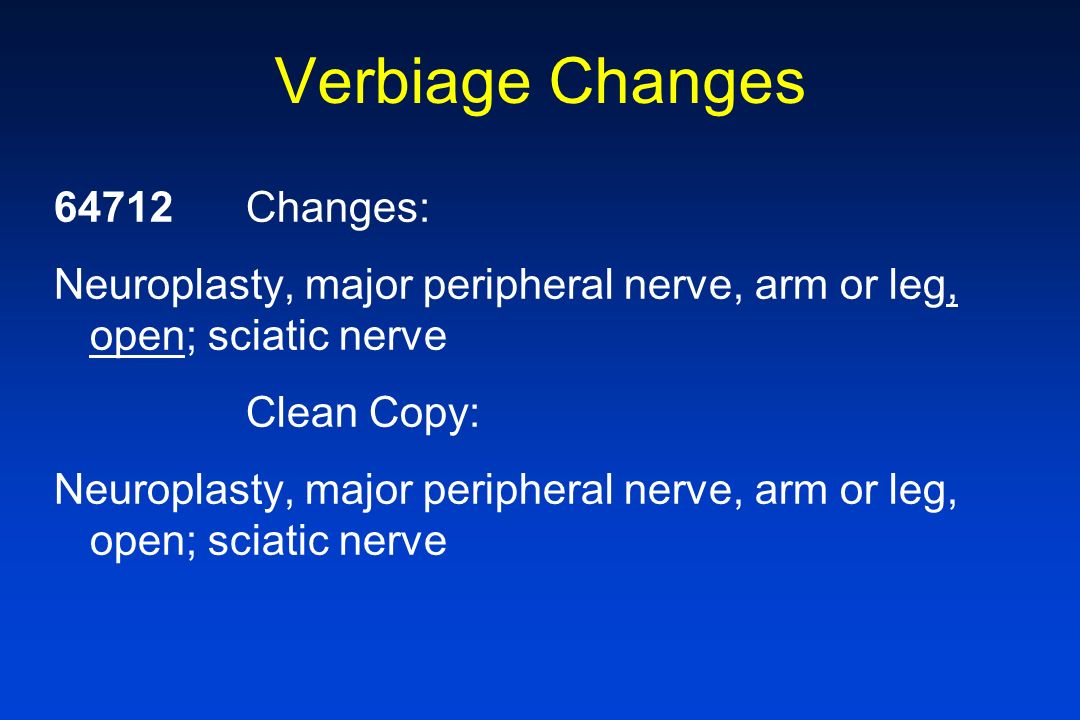 Verbiage Changes

64712 Changes:

Neuroplasty, major peripheral nerve, arm or leg, open; sciatic nerve

Clean Copy:

Neuroplasty, major peripheral nerve, arm or leg, open; sciatic nerve